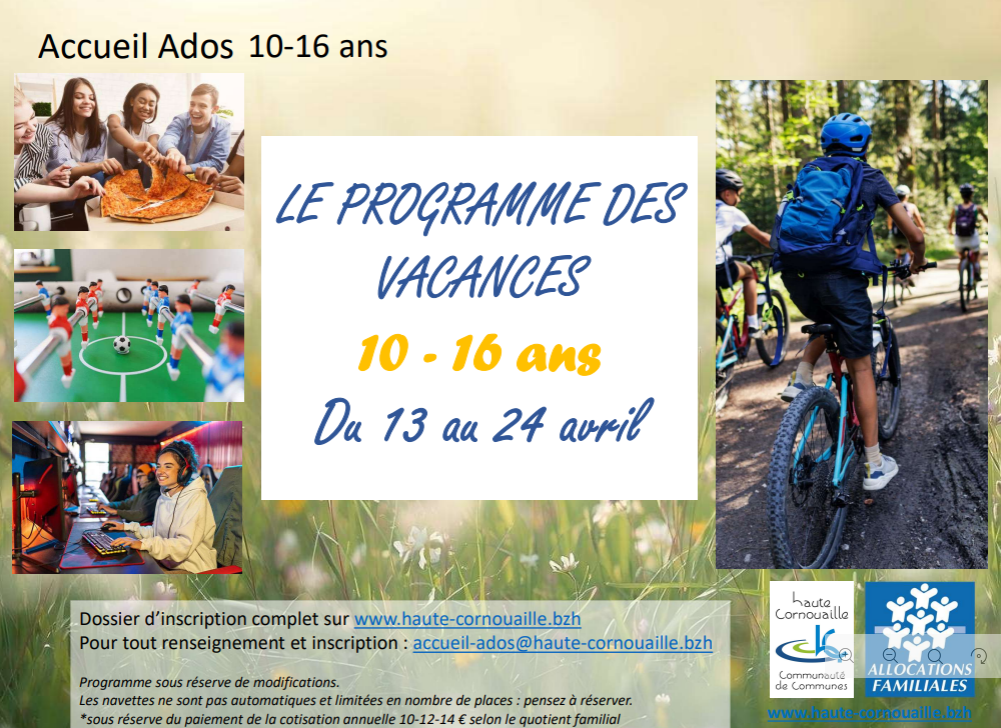 Accueil Ados 10-16 ans

LE PROGRAMME DES VACANCES

10 - 16 ans

Du 13 au 24 avril

Dossier d'inscription complet sur www.haute-cornouaille.bzh
Pour tout renseignement et inscription : accueil-ados@haute-cornouaille.bzh

Programme sous réserve de modifications.
Les navettes ne sont pas automatiques et limitées en nombre de places : pensez à réserver.
*sous réserve du paiement de la cotisation annuelle 10-12-14 € selon le quotient familial

haute Cornouaille
Communauté de Communes

ALLOCATIONS FAMILIALES

www.haute-cornouaille.bzh